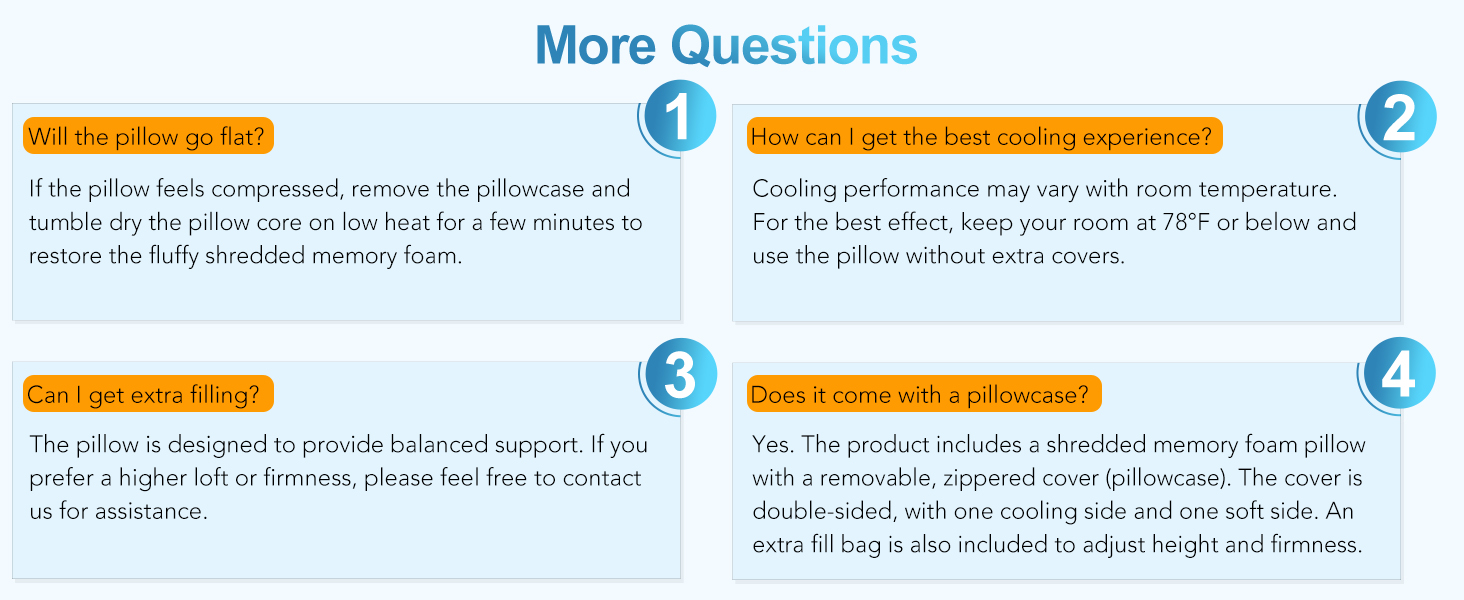 More Questions

1

Will the pillow go flat?

If the pillow feels compressed, remove the pillowcase and tumble dry the pillow core on low heat for a few minutes to restore the fluffy shredded memory foam.

2

How can I get the best cooling experience?

Cooling performance may vary with room temperature. For the best effect, keep your room at 78°F or below and use the pillow without extra covers.

3

Can I get extra filling?

The pillow is designed to provide balanced support. If you prefer a higher loft or firmness, please feel free to contact us for assistance.

4

Does it come with a pillowcase?

Yes. The product includes a shredded memory foam pillow with a removable, zippered cover (pillowcase). The cover is double-sided, with one cooling side and one soft side. An extra fill bag is also included to adjust height and firmness.